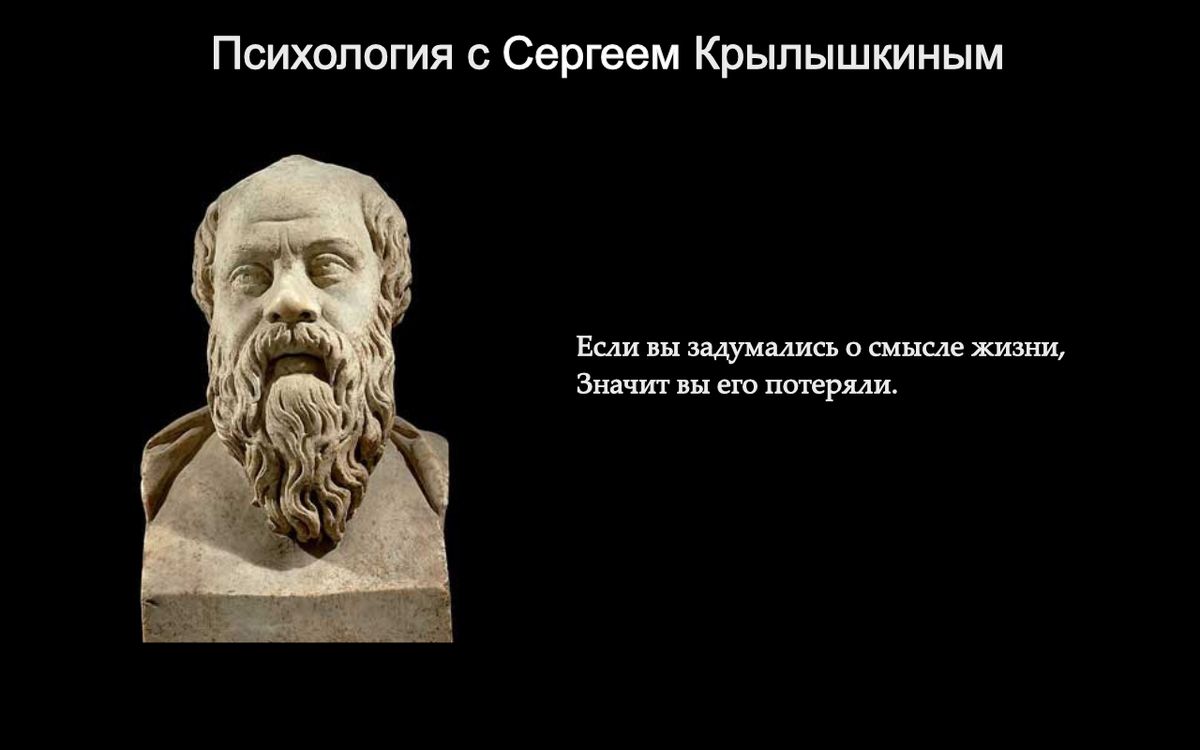 Психология с Сергеем Крылышкиным

Если вы задумались о смысле жизни,
Значит вы его потеряли.